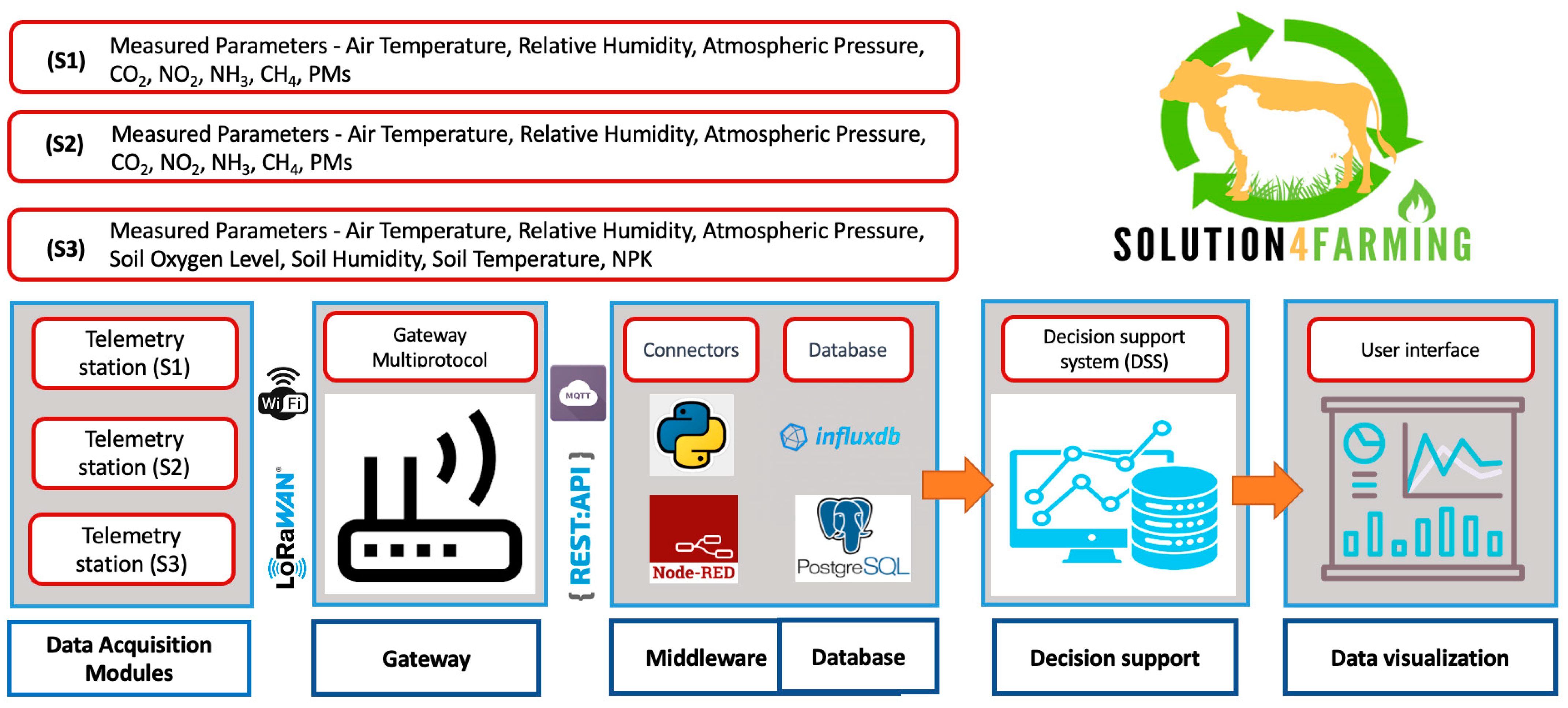 (S1) Measured Parameters - Air Temperature, Relative Humidity, Atmospheric Pressure, $CO_2$, $NO_2$, $NH_3$, $CH_4$, PMs

(S2) Measured Parameters - Air Temperature, Relative Humidity, Atmospheric Pressure, $CO_2$, $NO_2$, $NH_3$, $CH_4$, PMs

(S3) Measured Parameters - Air Temperature, Relative Humidity, Atmospheric Pressure, Soil Oxygen Level, Soil Humidity, Soil Temperature, NPK

SOLUTION4FARMING

Telemetry station (S1)

Telemetry station (S2)

Telemetry station (S3)

Wi Fi

LoRaWAN

Gateway Multiprotocol

MQTT

{ REST:API }

Connectors

Database

influxdb

Node-RED

PostgreSQL

Decision support system (DSS)

User interface

Data Acquisition Modules

Gateway

Middleware

Database

Decision support

Data visualization